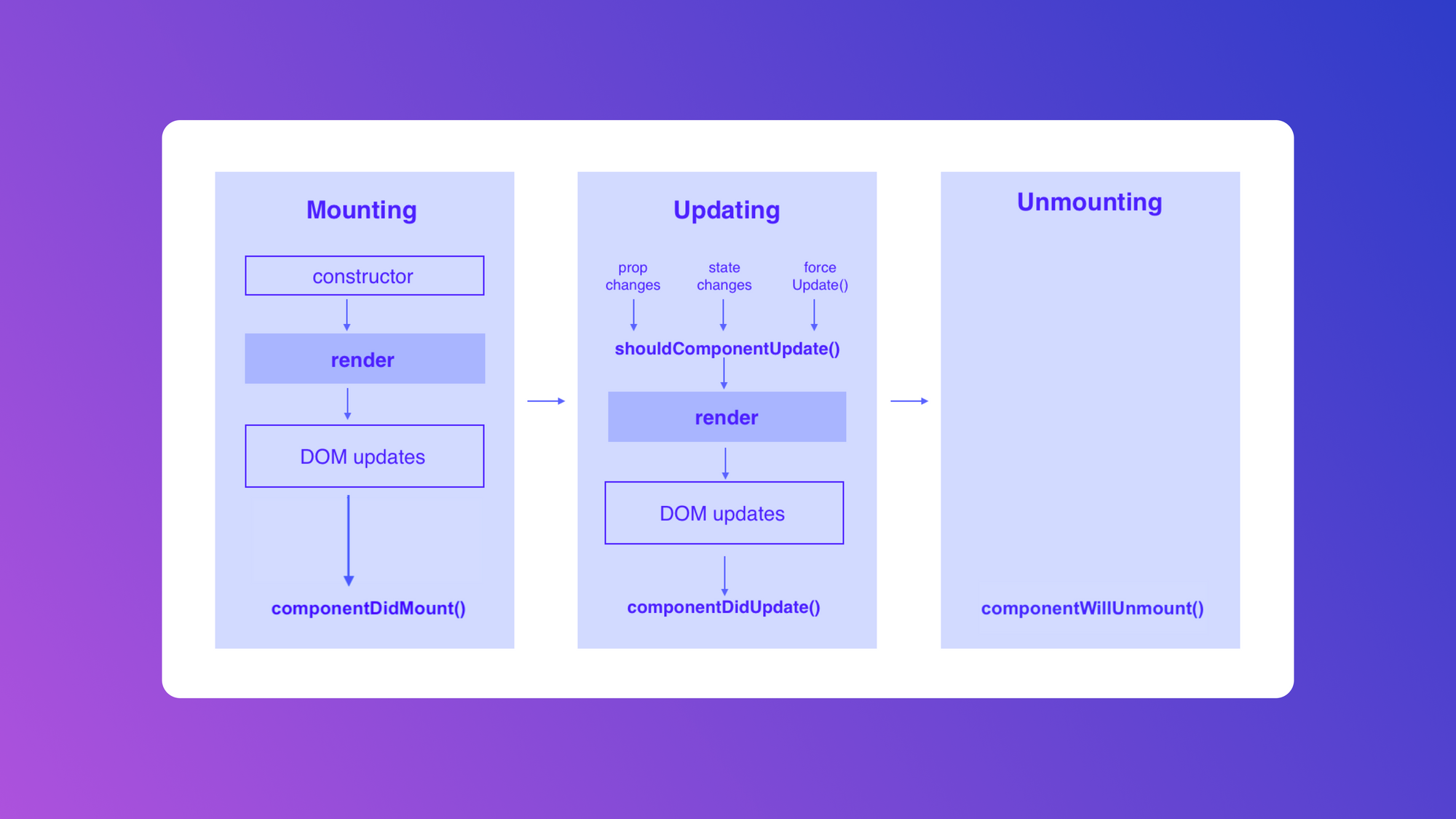 Mounting

constructor

render

DOM updates

componentDidMount()

Updating

prop changes

state changes

force Update()

shouldComponentUpdate()

render

DOM updates

componentDidUpdate()

Unmounting

componentWillUnmount()